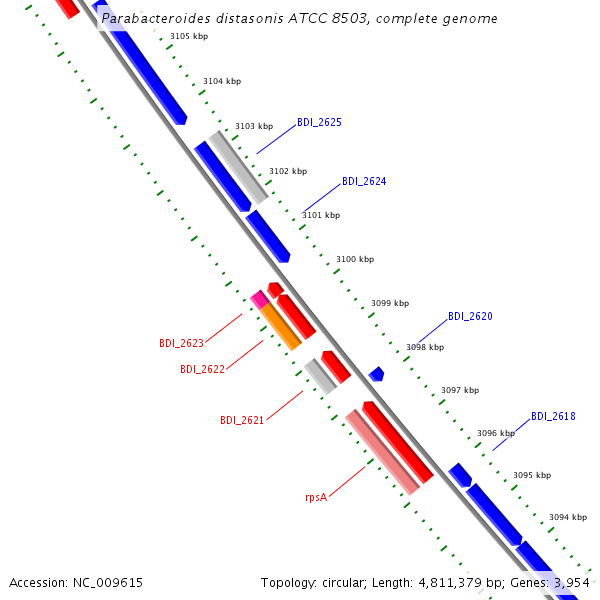 Parabacteroides distasonis ATCC 8503, complete genome

3105 kbp
3104 kbp
3103 kbp
BDI_2625
3102 kbp
BDI_2624
3101 kbp
3100 kbp
3099 kbp
BDI_2620
3098 kbp
BDI_2623
BDI_2622
3097 kbp
BDI_2621
BDI_2618
3096 kbp
3095 kbp
rpsA
3094 kbp

Accession: NC_009615

Topology: circular; Length: 4,811,379 bp; Genes: 3,954